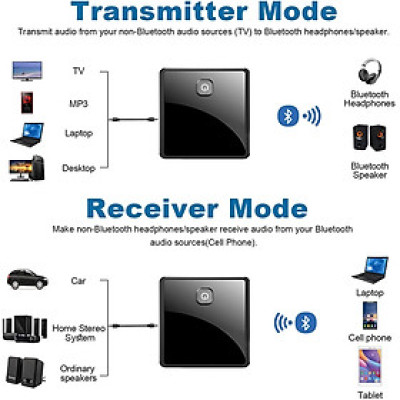 Transmitter Mode

Transmit audio from your non-Bluetooth audio sources (TV) to Bluetooth headphones/speaker.

TV

MP3

Laptop

Desktop

Bluetooth Headphones

Bluetooth Speaker

Receiver Mode

Make non-Bluetooth headphones/speaker receive audio from your Bluetooth audio sources(Cell Phone).

Car

Home Stereo System

Ordinary speakers

Laptop

Cell phone

Tablet